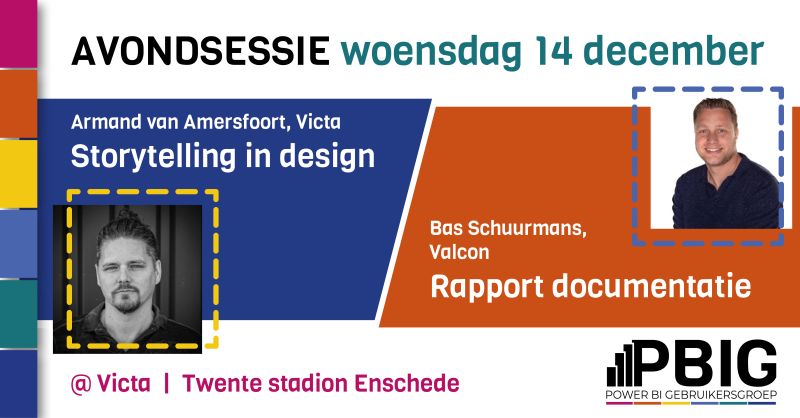 AVONDSESSIE woensdag 14 december

Armand van Amersfoort, Victa
Storytelling in design

Bas Schuurmans, Valcon
Rapport documentatie

@ Victa | Twente stadion Enschede

PBIG
POWER BI GEBRUIKERSGROEP